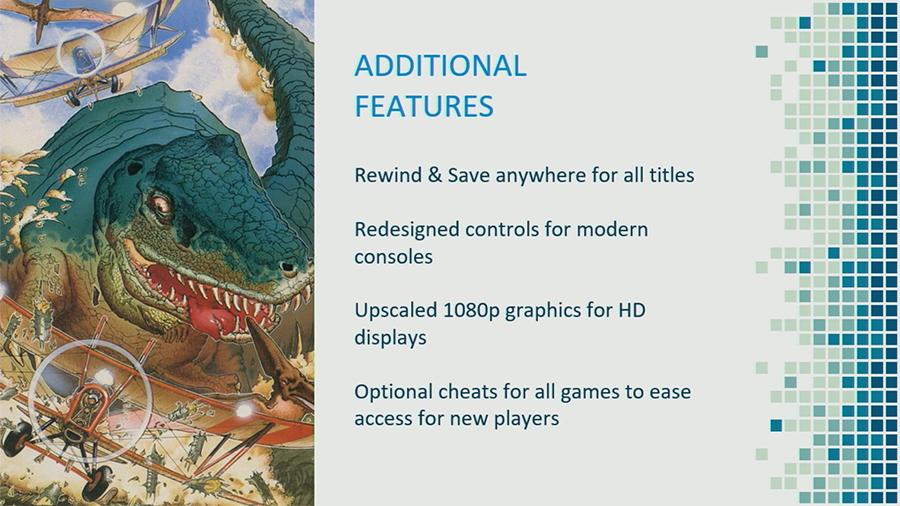 ADDITIONAL FEATURES

Rewind & Save anywhere for all titles

Redesigned controls for modern consoles

Upscaled 1080p graphics for HD displays

Optional cheats for all games to ease access for new players